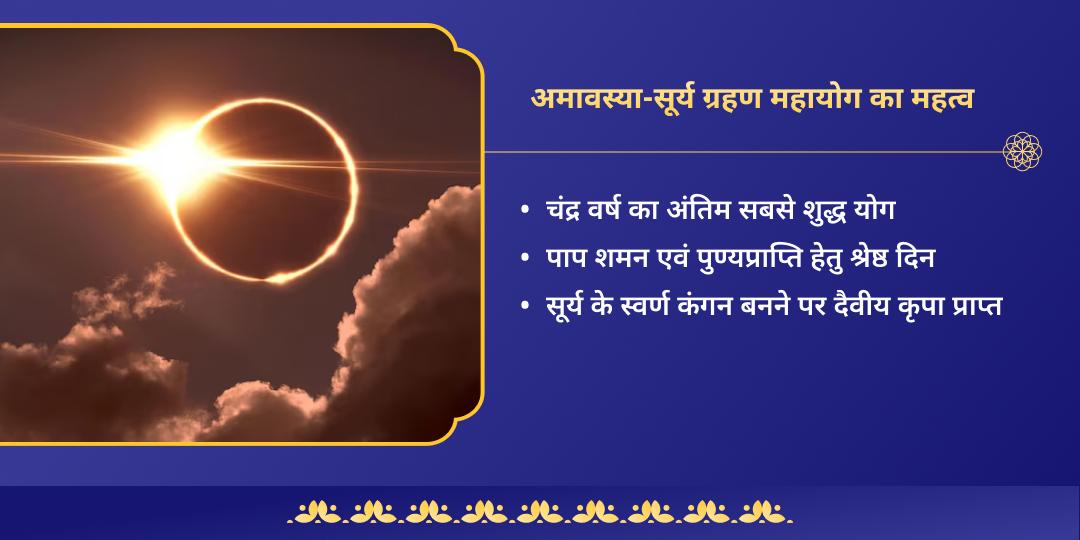 अमावस्या-सूर्य ग्रहण महायोग का महत्व

• चंद्र वर्ष का अंतिम सबसे शुद्ध योग
• पाप शमन एवं पुण्यप्राप्ति हेतु श्रेष्ठ दिन
• सूर्य के स्वर्ण कंगन बनने पर दैवीय कृपा प्राप्त